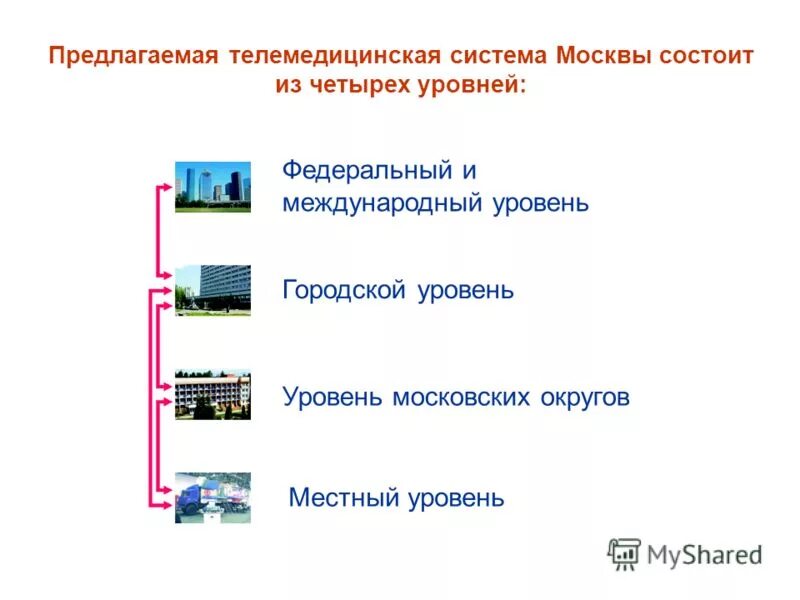 Предлагаемая телемедицинская система Москвы состоит из четырех уровней:

Федеральный и международный уровень

Городской уровень

Уровень московских округов

Местный уровень

MyShared